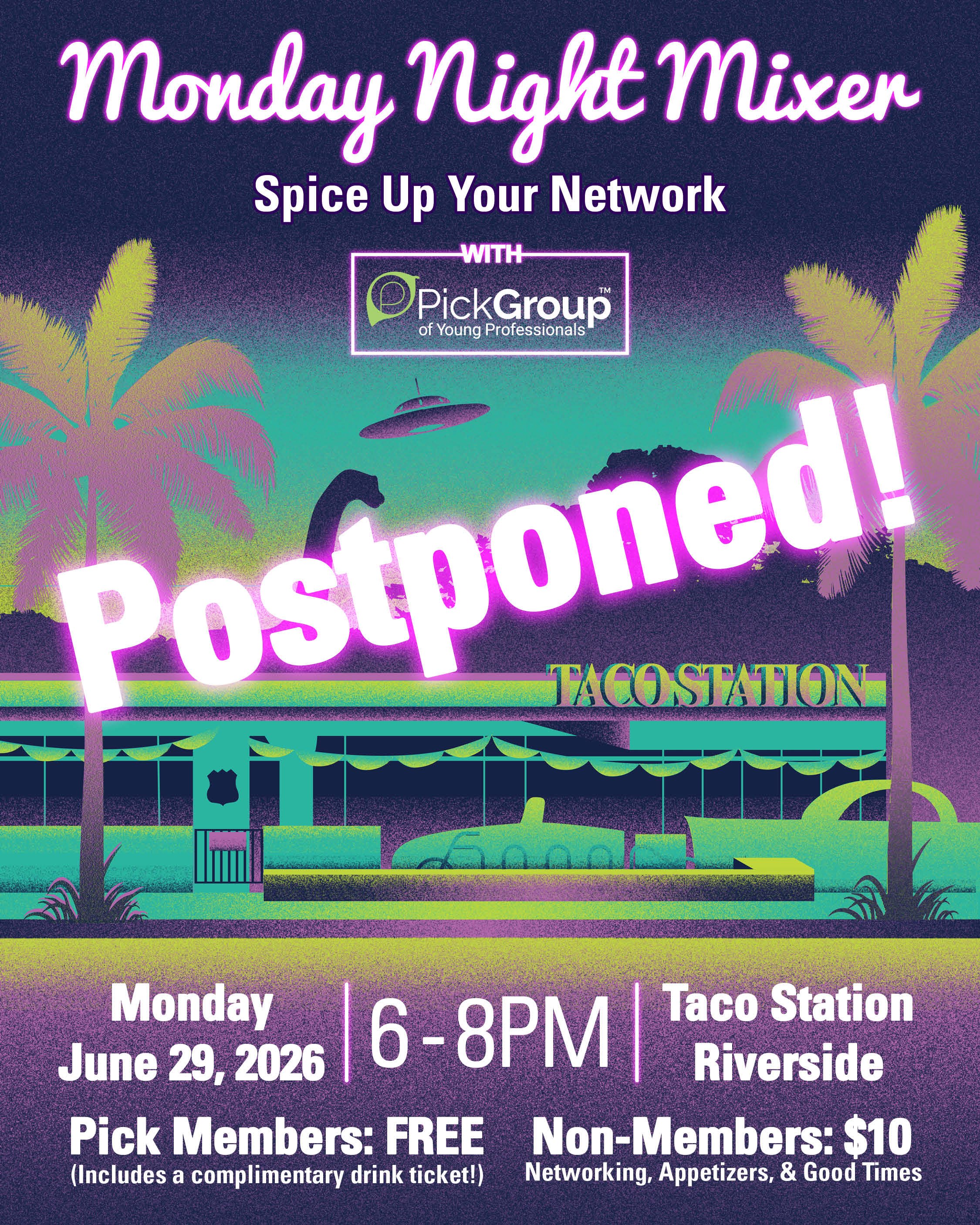 Monday Night Mixer

Spice Up Your Network

WITH

PickGroup™
of Young Professionals

Postponed!

TACO STATION

Monday
June 29, 2026

6 - 8PM

Taco Station
Riverside

Pick Members: FREE
(Includes a complimentary drink ticket!)

Non-Members: $10
Networking, Appetizers, & Good Times